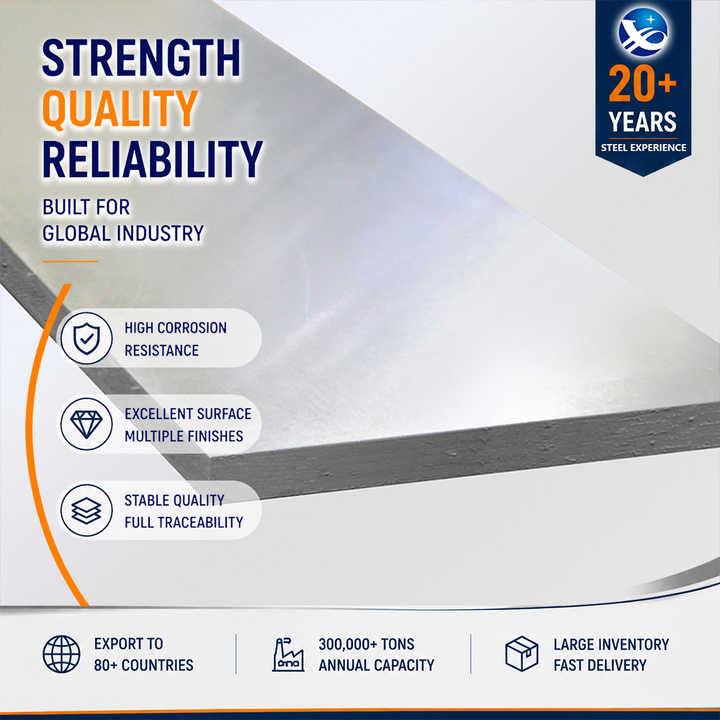 STRENGTH
QUALITY
RELIABILITY

BUILT FOR
GLOBAL INDUSTRY

20+
YEARS
STEEL EXPERIENCE

HIGH CORROSION
RESISTANCE

EXCELLENT SURFACE
MULTIPLE FINISHES

STABLE QUALITY
FULL TRACEABILITY

EXPORT TO
80+ COUNTRIES

300,000+ TONS
ANNUAL CAPACITY

LARGE INVENTORY
FAST DELIVERY